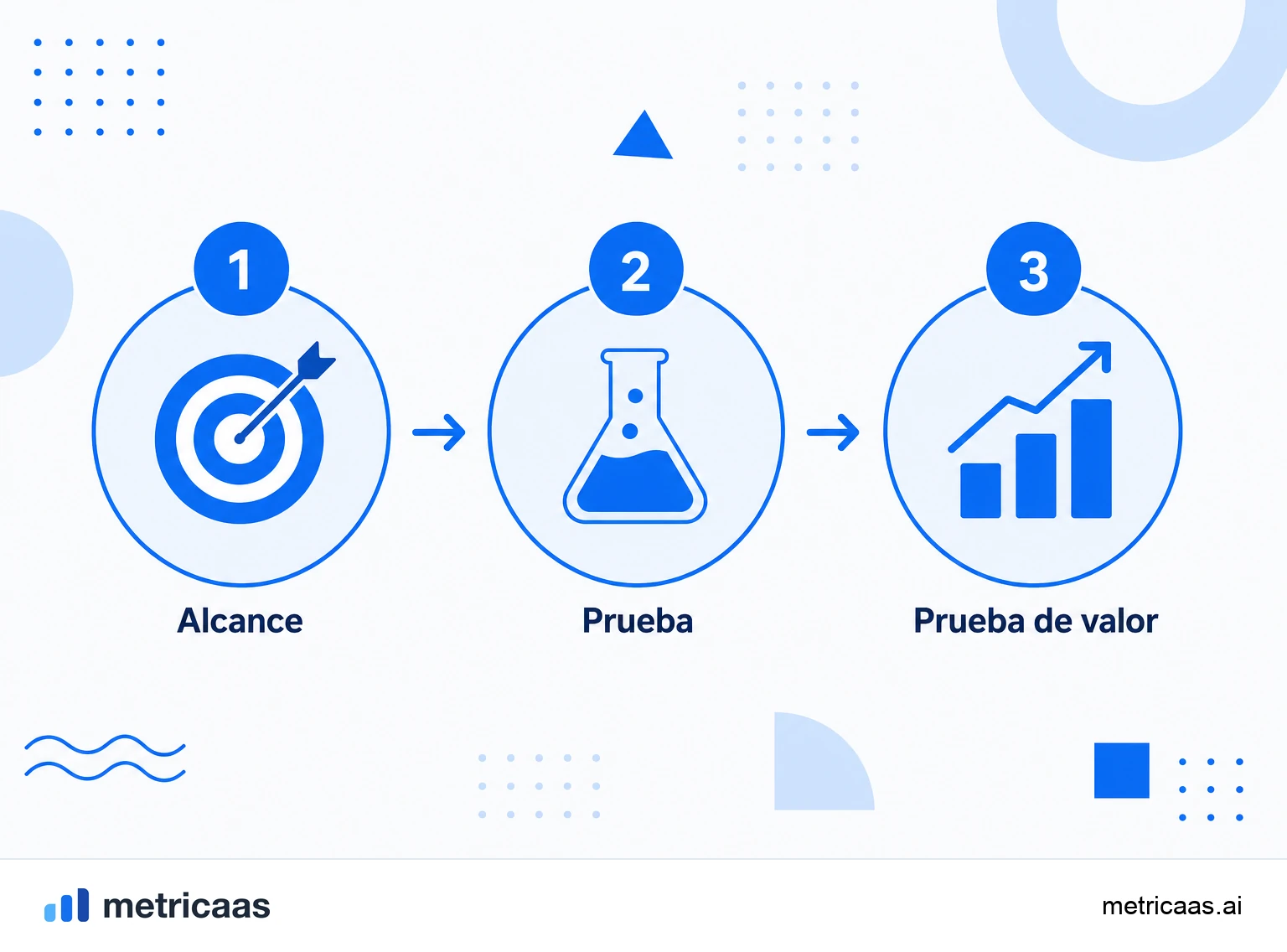 1
Alcance
2
Prueba
3
Prueba de valor

metricaas
metricaas.ai